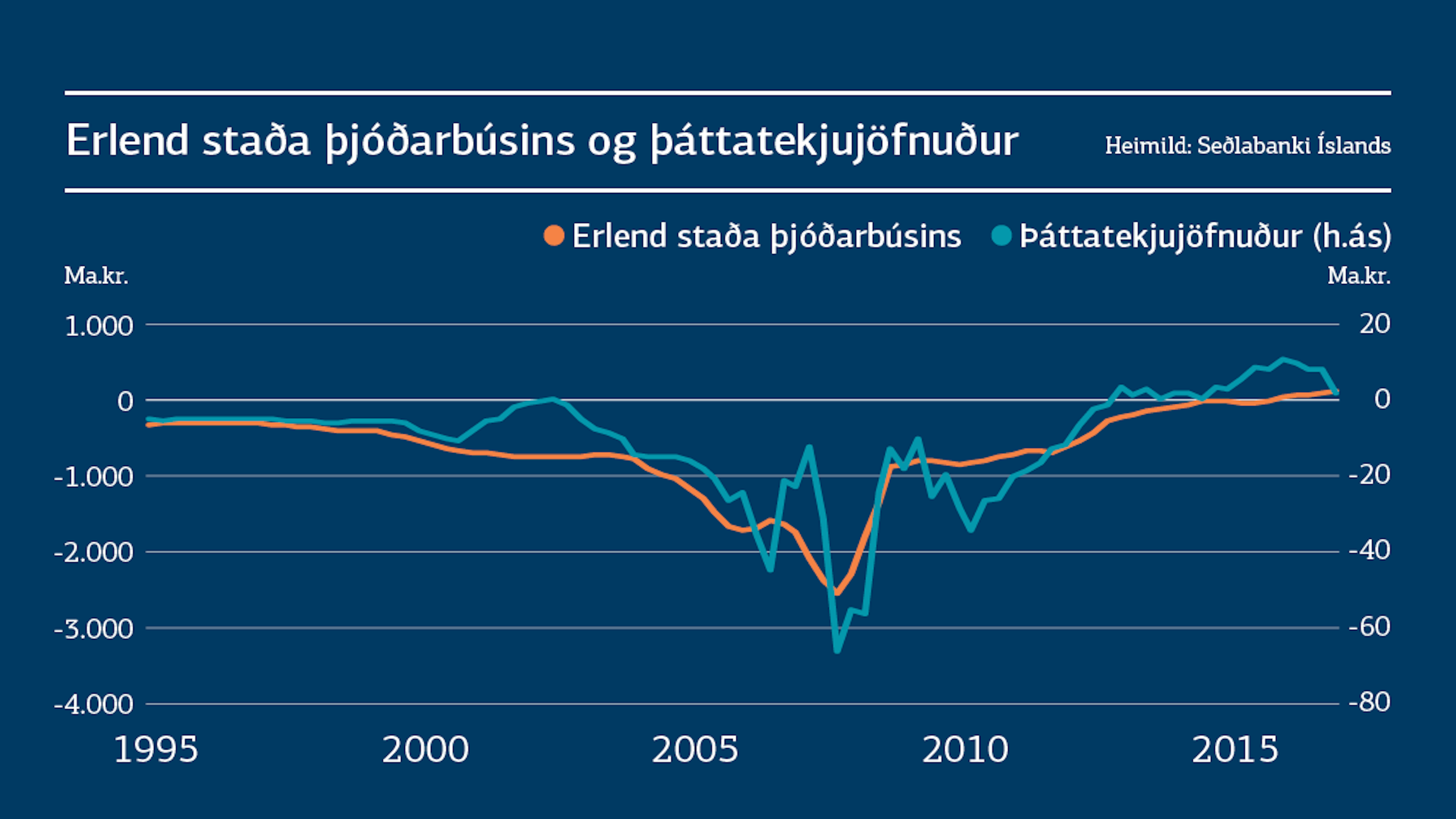 Erlend staða þjóðarbúsins og þáttatekjujöfnuður

Heimild: Seðlabanki Íslands

Erlend staða þjóðarbúsins Þáttatekjujöfnuður (h.ás)

Ma.kr.

Ma.kr.

1.000
0
-1.000
-2.000
-3.000
-4.000

20
0
-20
-40
-60
-80

1995 2000 2005 2010 2015